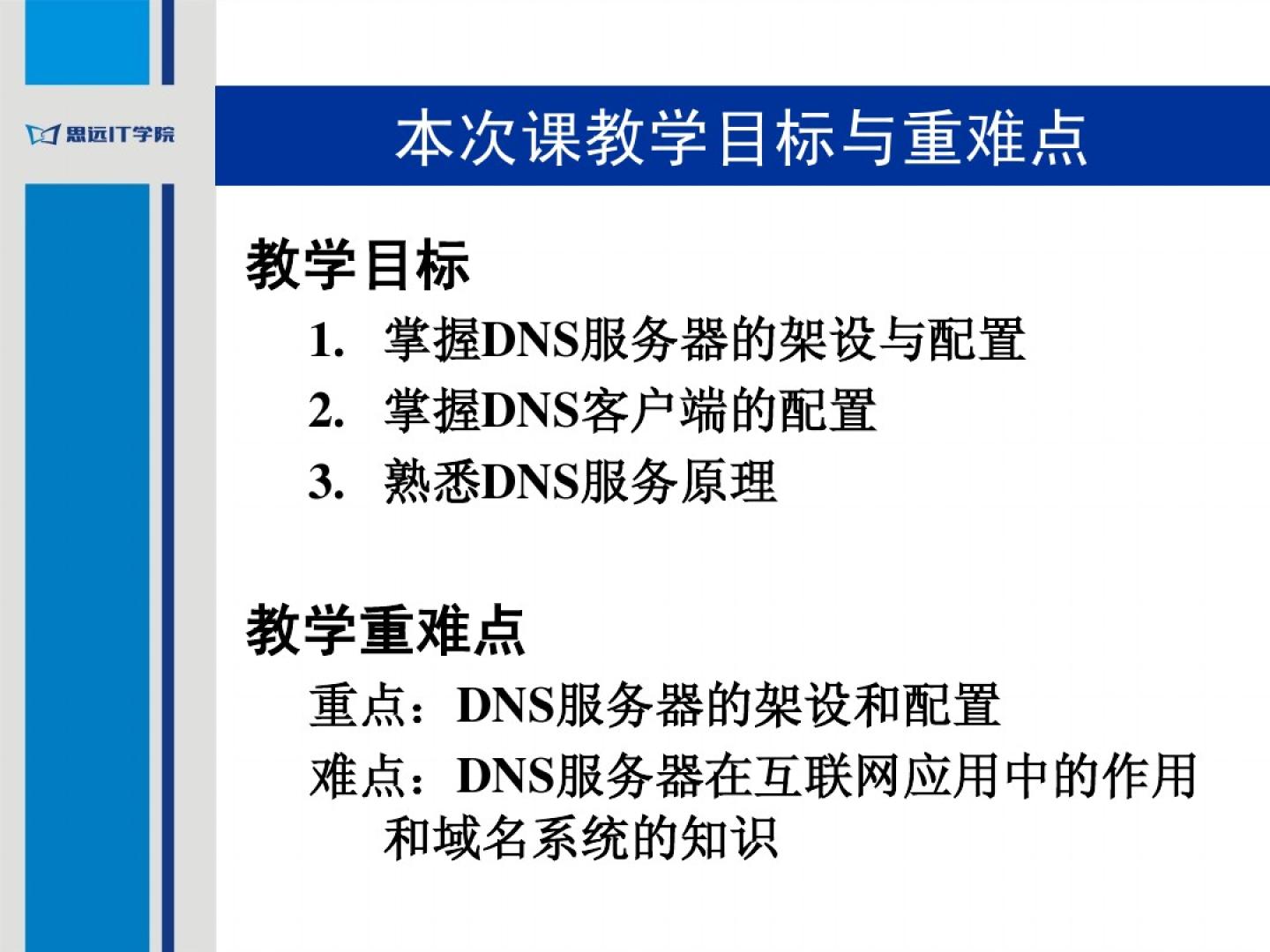 思远IT学院

本次课教学目标与重难点

教学目标

1. 掌握DNS服务器的架设与配置
2. 掌握DNS客户端的配置
3. 熟悉DNS服务原理

教学重难点

重点：DNS服务器的架设和配置
难点：DNS服务器在互联网应用中的作用和域名系统的知识